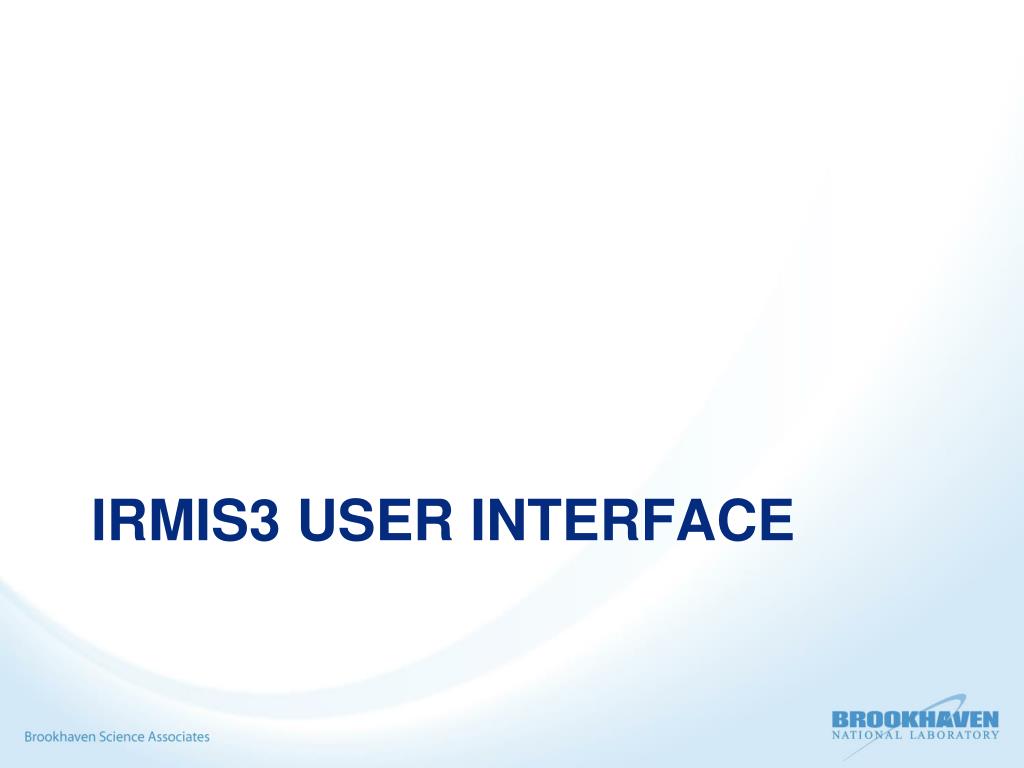 IRMIS3 USER INTERFACE

Brookhaven Science Associates

BROOKHAVEN
NATIONAL LABORATORY